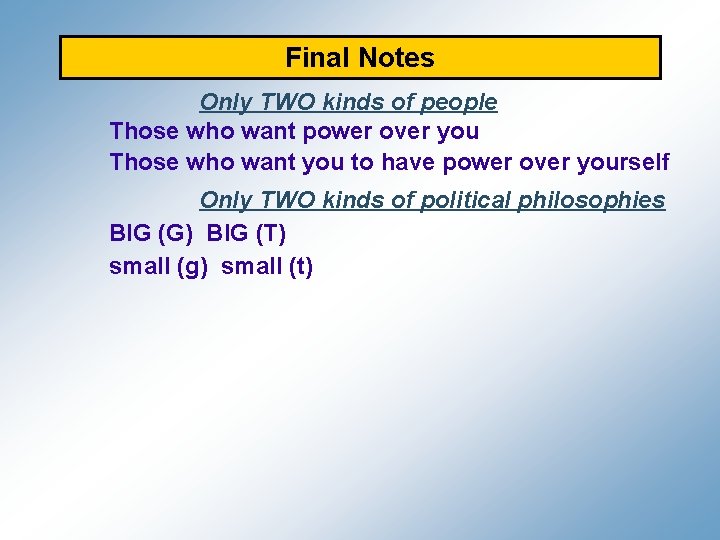 Final Notes

Only TWO kinds of people

Those who want power over you
Those who want you to have power over yourself

Only TWO kinds of political philosophies

BIG (G) BIG (T)
small (g) small (t)